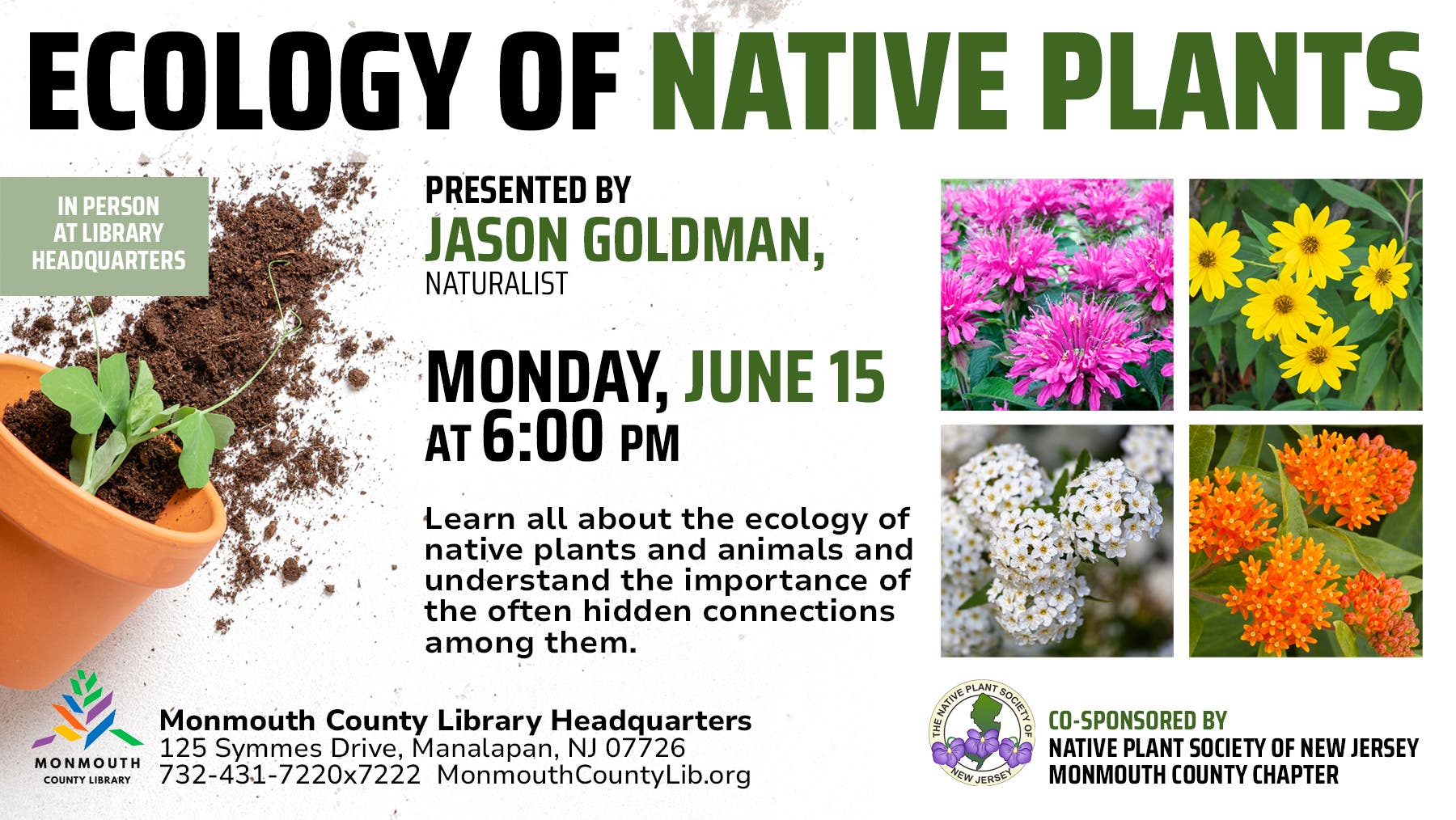 ECOLOGY OF NATIVE PLANTS

IN PERSON AT LIBRARY HEADQUARTERS

PRESENTED BY
JASON GOLDMAN,
NATURALIST

MONDAY, JUNE 15
AT 6:00 PM

Learn all about the ecology of native plants and animals and understand the importance of the often hidden connections among them.

MONMOUTH COUNTY LIBRARY

Monmouth County Library Headquarters
125 Symmes Drive, Manalapan, NJ 07726
732-431-7220x7222 MonmouthCountyLib.org

THE NATIVE PLANT SOCIETY OF NEW JERSEY

CO-SPONSORED BY
NATIVE PLANT SOCIETY OF NEW JERSEY
MONMOUTH COUNTY CHAPTER